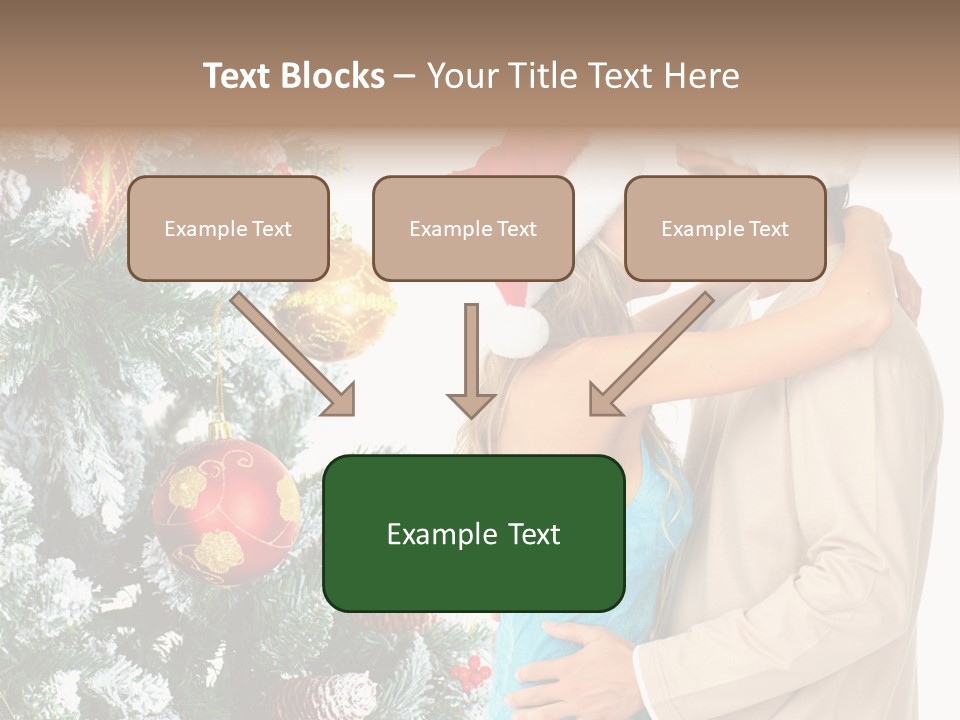 Text Blocks – Your Title Text Here

Example Text

Example Text

Example Text

Example Text